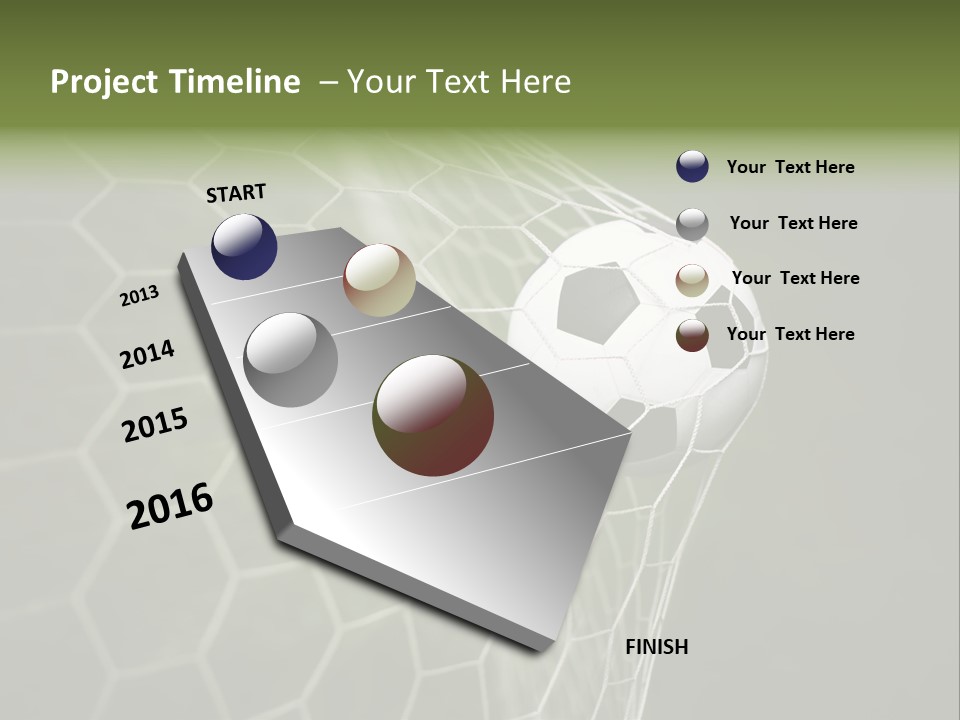 Project Timeline – Your Text Here

START

2013

2014

2015

2016

FINISH

Your Text Here

Your Text Here

Your Text Here

Your Text Here